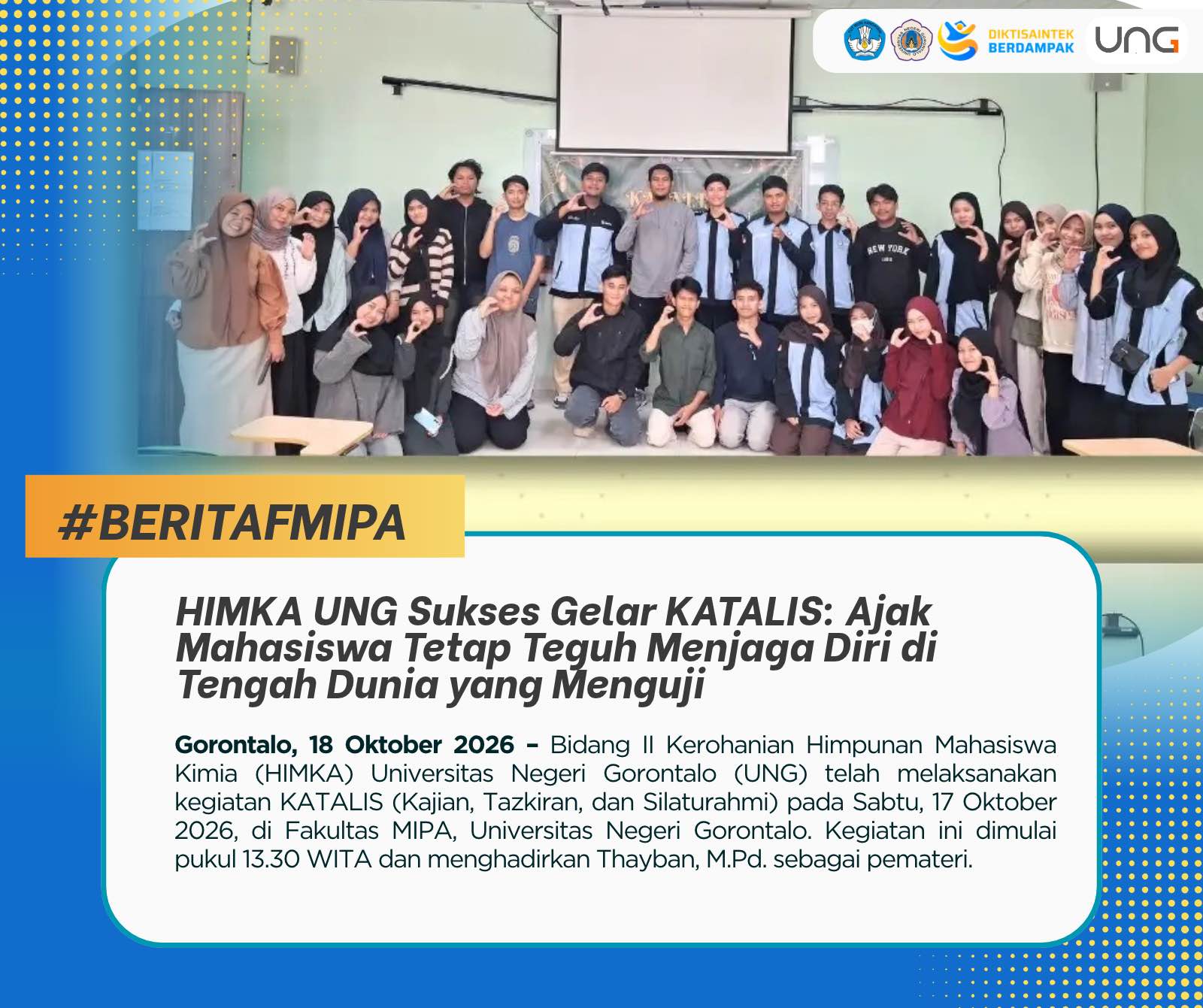 DIKTISAINTEK BERDAMPAK

UNG

#BERITAFMIPA

HIMKA UNG Sukses Gelar KATALIS: Ajak Mahasiswa Tetap Teguh Menjaga Diri di Tengah Dunia yang Menguji

Gorontalo, 18 Oktober 2026 – Bidang II Kerohanian Himpunan Mahasiswa Kimia (HIMKA) Universitas Negeri Gorontalo (UNG) telah melaksanakan kegiatan KATALIS (Kajian, Tazkiran, dan Silaturahmi) pada Sabtu, 17 Oktober 2026, di Fakultas MIPA, Universitas Negeri Gorontalo. Kegiatan ini dimulai pukul 13.30 WITA dan menghadirkan Thayban, M.Pd. sebagai pemateri.